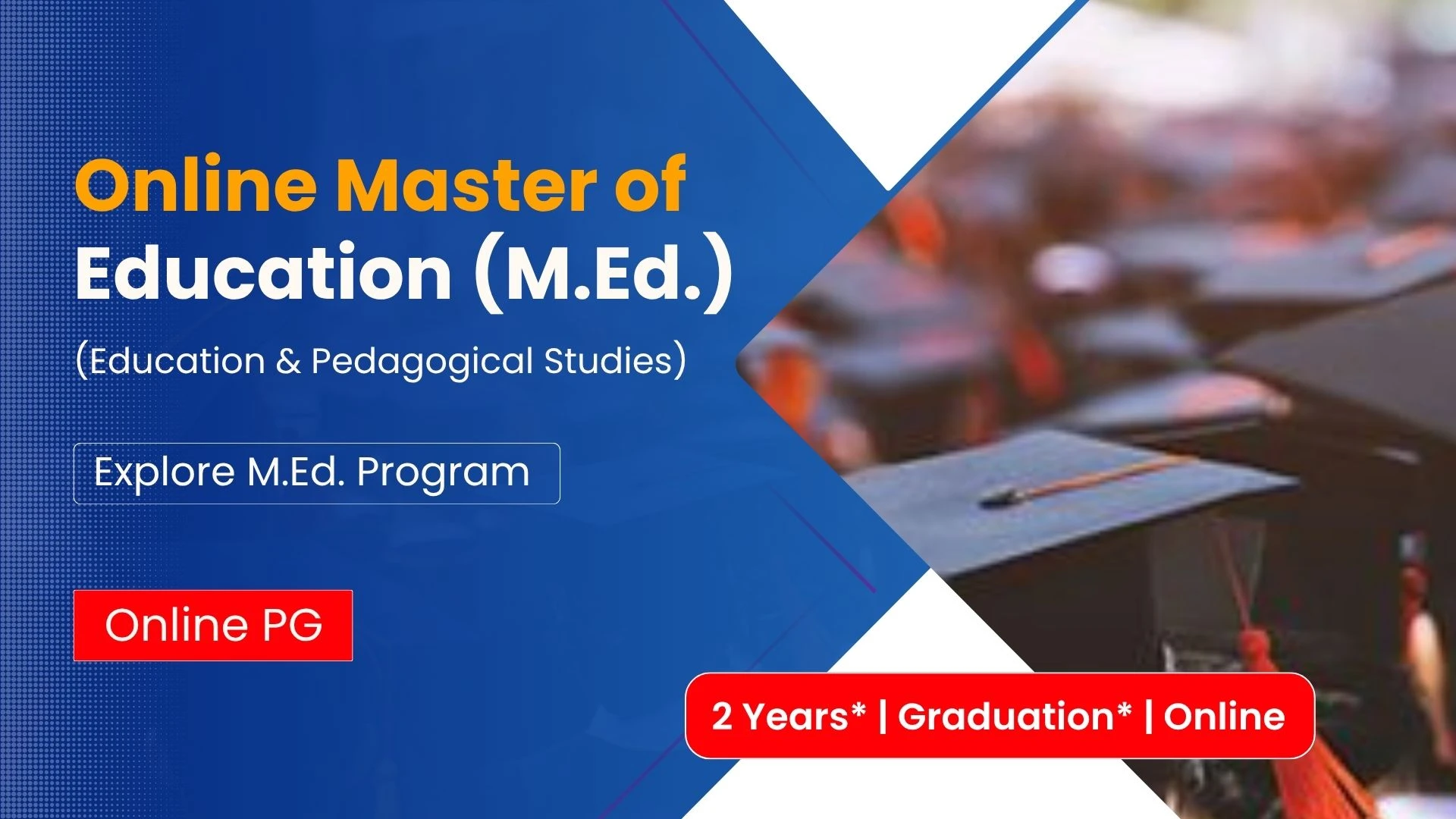 Online Master of Education (M.Ed.)

(Education & Pedagogical Studies)

Explore M.Ed. Program

Online PG

2 Years* | Graduation* | Online